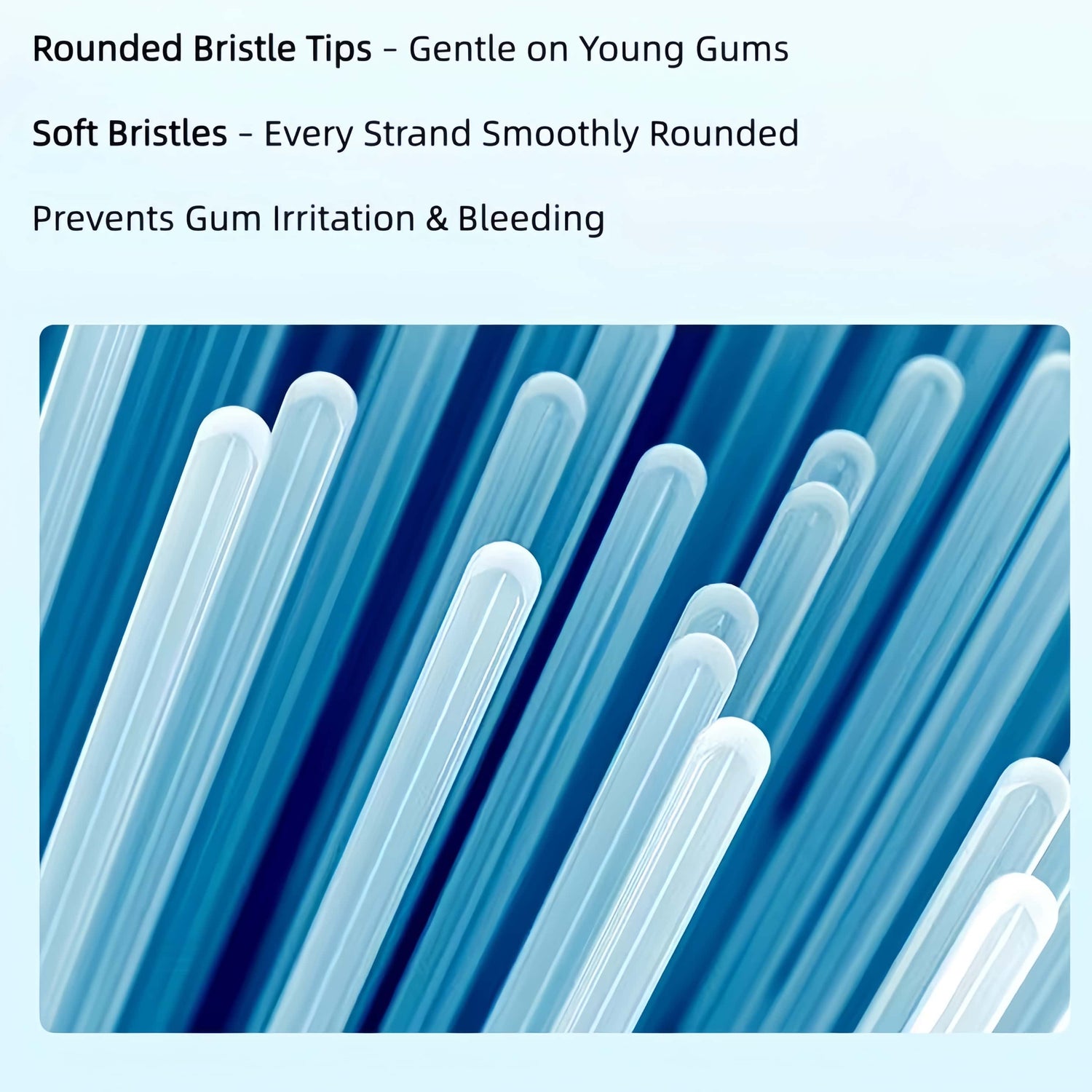 Rounded Bristle Tips - Gentle on Young Gums

Soft Bristles - Every Strand Smoothly Rounded

Prevents Gum Irritation & Bleeding